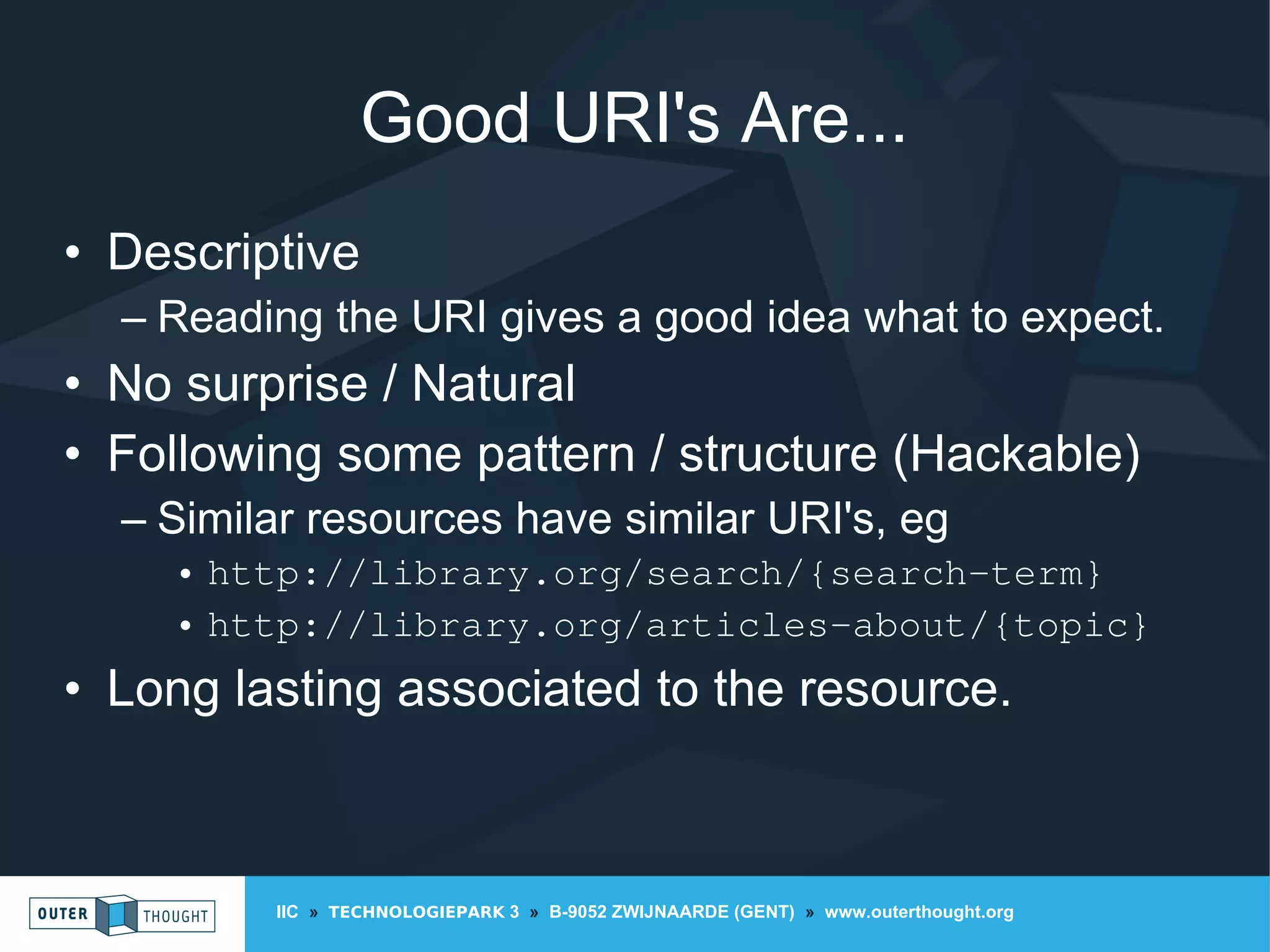 Good URI's Are...

• Descriptive
– Reading the URI gives a good idea what to expect.
• No surprise / Natural
• Following some pattern / structure (Hackable)
– Similar resources have similar URI's, eg
• http://library.org/search/{search-term}
• http://library.org/articles-about/{topic}
• Long lasting associated to the resource.

OUTER THOUGHT

IIC » TECHNOLOGIEPARK 3 » B-9052 ZWIJNAARDE (GENT) » www.outerthought.org